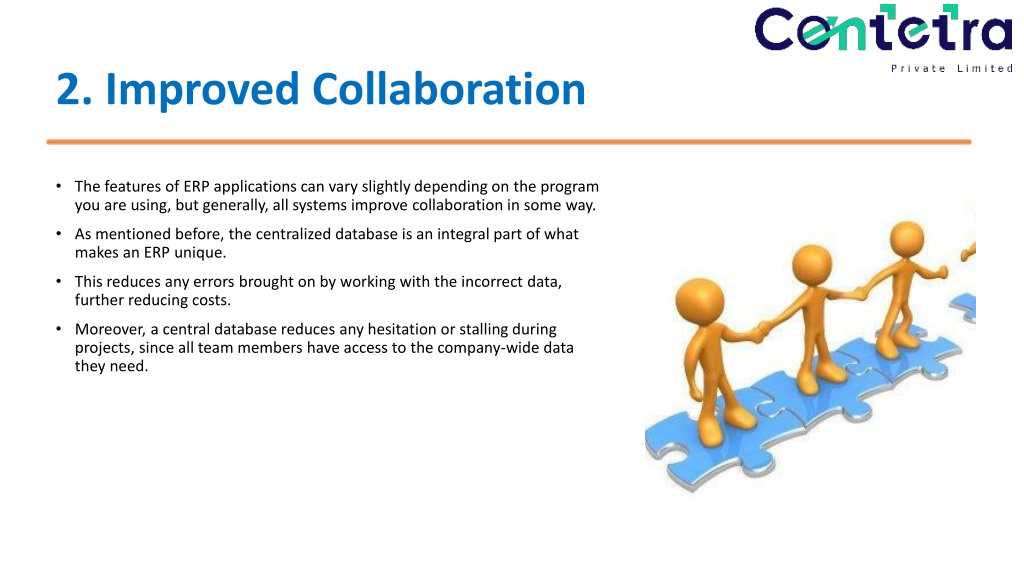 Centetra
Private Limited

2. Improved Collaboration

• The features of ERP applications can vary slightly depending on the program you are using, but generally, all systems improve collaboration in some way.
• As mentioned before, the centralized database is an integral part of what makes an ERP unique.
• This reduces any errors brought on by working with the incorrect data, further reducing costs.
• Moreover, a central database reduces any hesitation or stalling during projects, since all team members have access to the company-wide data they need.